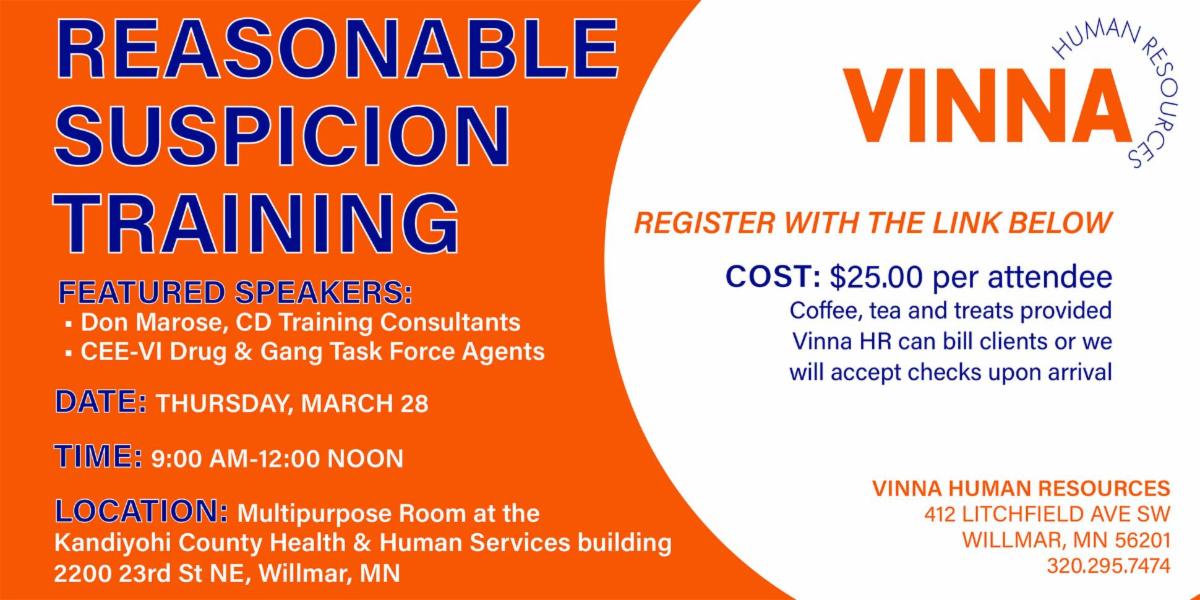 REASONABLE SUSPICION TRAINING

FEATURED SPEAKERS:
▪ Don Marose, CD Training Consultants
▪ CEE-VI Drug & Gang Task Force Agents

DATE: THURSDAY, MARCH 28

TIME: 9:00 AM-12:00 NOON

LOCATION: Multipurpose Room at the Kandiyohi County Health & Human Services building 2200 23rd St NE, Willmar, MN

VINNA HUMAN RESOURCES

REGISTER WITH THE LINK BELOW

COST: $25.00 per attendee
Coffee, tea and treats provided
Vinna HR can bill clients or we will accept checks upon arrival

VINNA HUMAN RESOURCES
412 LITCHFIELD AVE SW
WILLMAR, MN 56201
320.295.7474